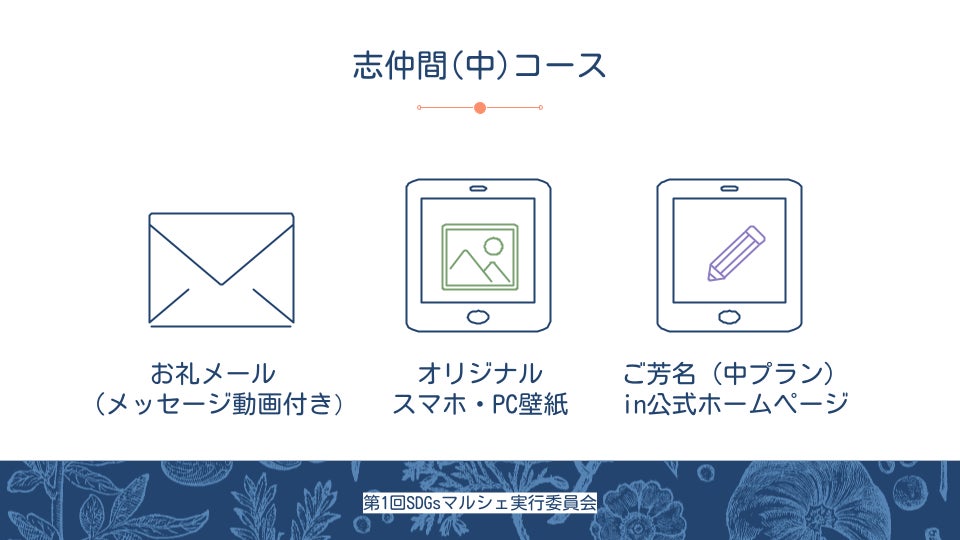 志仲間(中)コース

お礼メール
（メッセージ動画付き）

オリジナル
スマホ・PC壁紙

ご芳名（中プラン）
in公式ホームページ

第1回SDGsマルシェ実行委員会